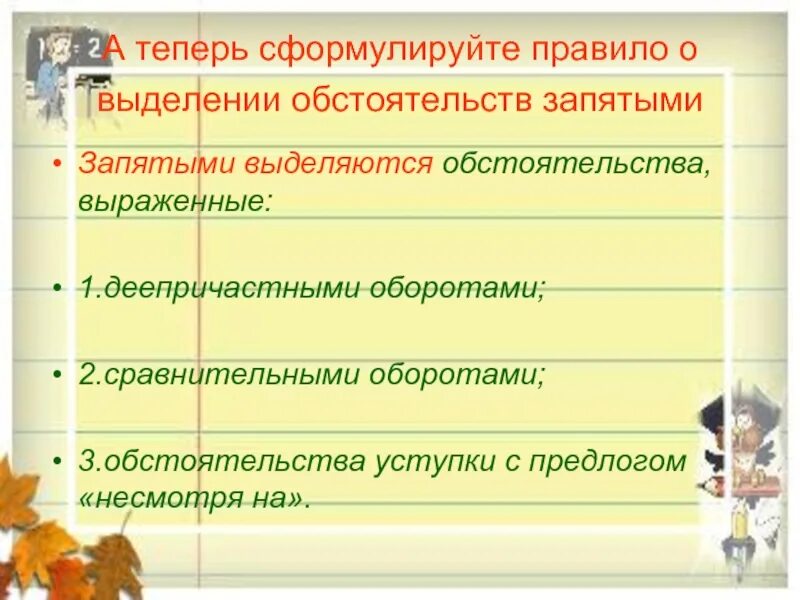 А теперь сформулируйте правило о выделении обстоятельств запятыми

• Запятыми выделяются обстоятельства, выраженные:

• 1.деепричастными оборотами;

• 2.сравнительными оборотами;

• 3.обстоятельства уступки с предлогом «несмотря на».